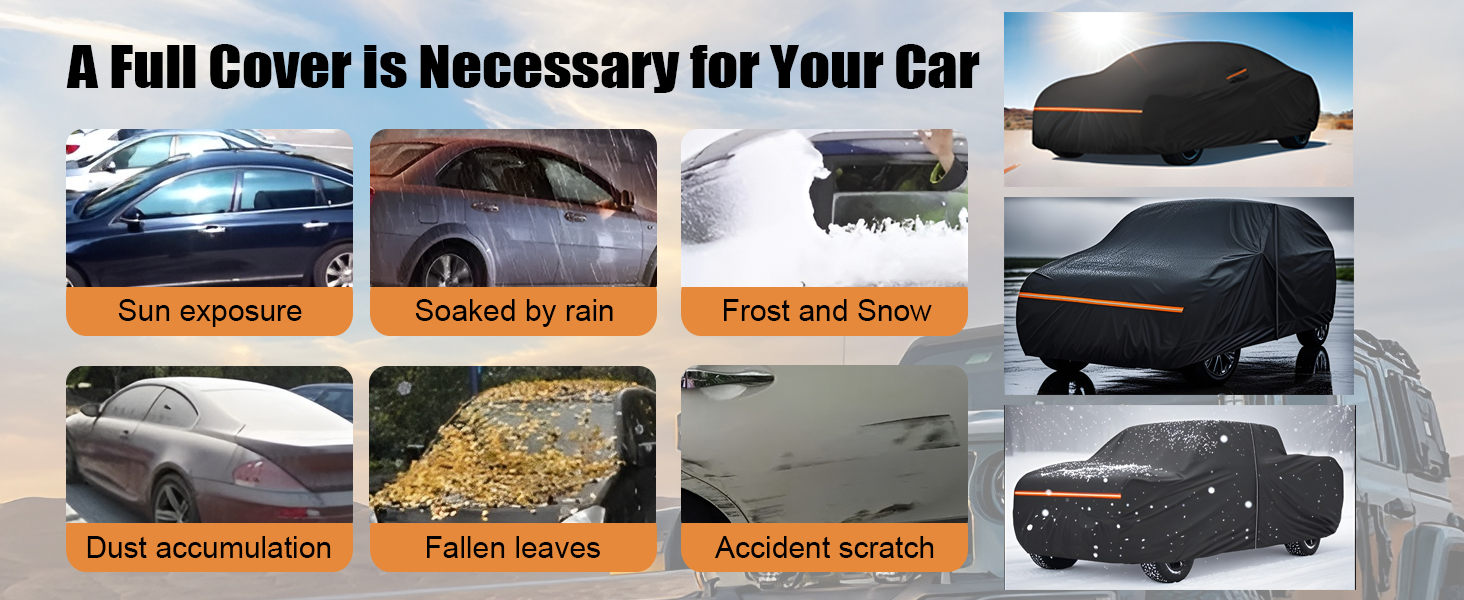 A Full Cover is Necessary for Your Car

Sun exposure

Soaked by rain

Frost and Snow

Dust accumulation

Fallen leaves

Accident scratch